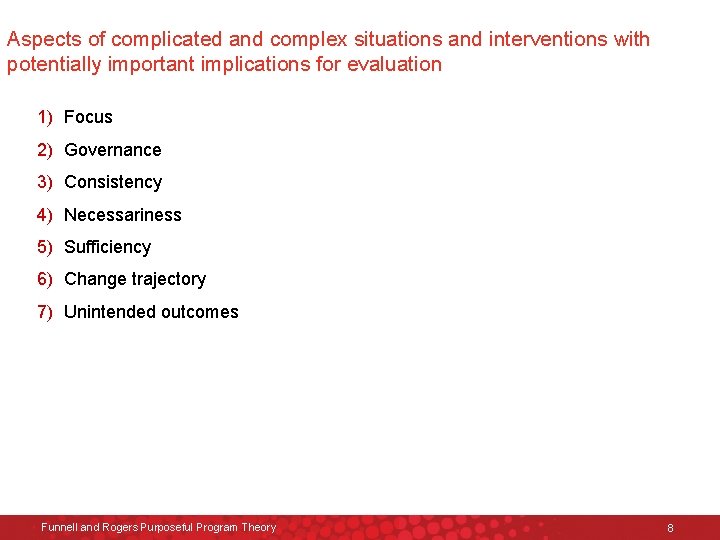 Aspects of complicated and complex situations and interventions with potentially important implications for evaluation

1) Focus
2) Governance
3) Consistency
4) Necessariness
5) Sufficiency
6) Change trajectory
7) Unintended outcomes

Funnell and Rogers Purposeful Program Theory

8